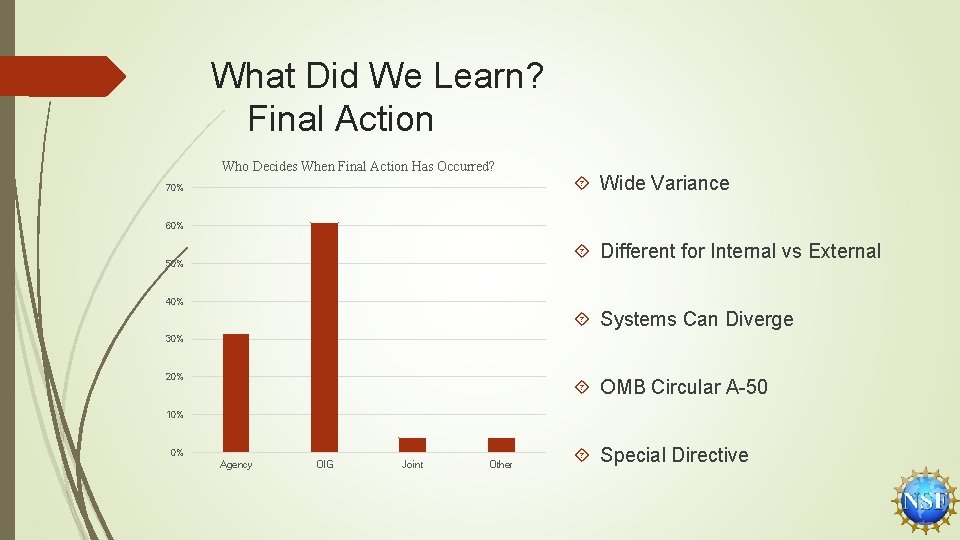 What Did We Learn?
Final Action

Who Decides When Final Action Has Occurred?

70%
60%
50%
40%
30%
20%
10%
0%

Agency
OIG
Joint
Other

Wide Variance

Different for Internal vs External

Systems Can Diverge

OMB Circular A-50

Special Directive

NSF